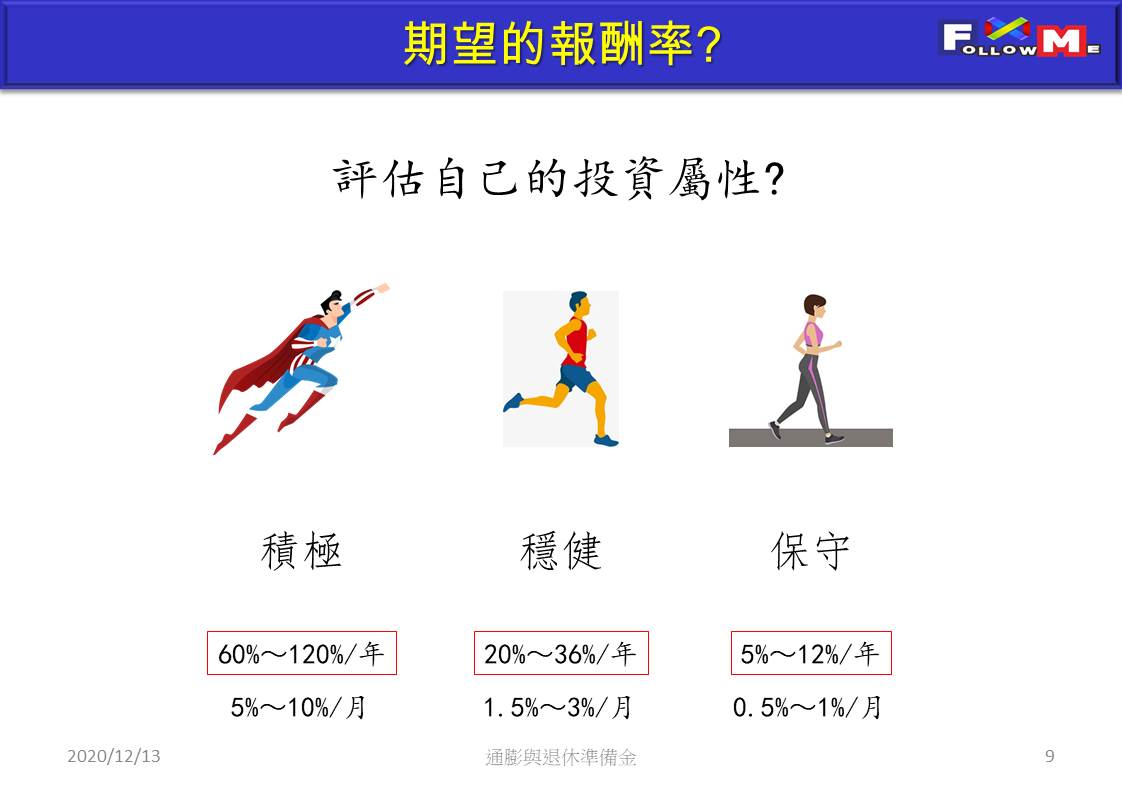 期望的報酬率?

FOLLOW ME

評估自己的投資屬性?

積極

穩健

保守

60%～120%/年

20%～36%/年

5%～12%/年

5%～10%/月

1.5%～3%/月

0.5%～1%/月

2020/12/13

通膨與退休準備金

9